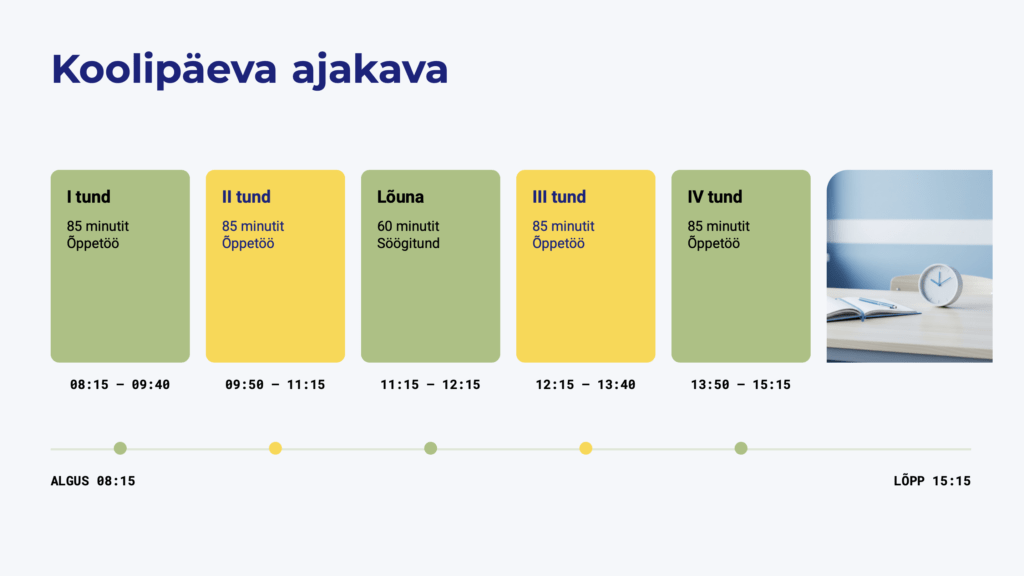 Koolipäeva ajakava

I tund
85 minutit
Õppetöö

08:15 – 09:40

II tund
85 minutit
Õppetöö

09:50 – 11:15

Lõuna
60 minutit
Söögitund

11:15 – 12:15

III tund
85 minutit
Õppetöö

12:15 – 13:40

IV tund
85 minutit
Õppetöö

13:50 – 15:15

ALGUS 08:15

LÕPP 15:15